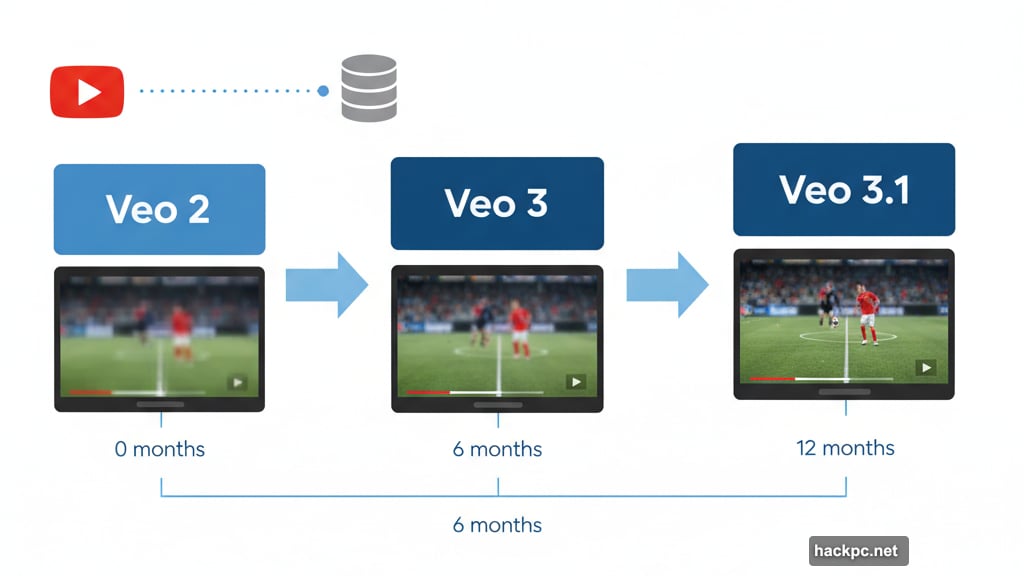 Veo 2

Veo 3

Veo 3.1

0 months

6 months

12 months

6 months

hackpc.net